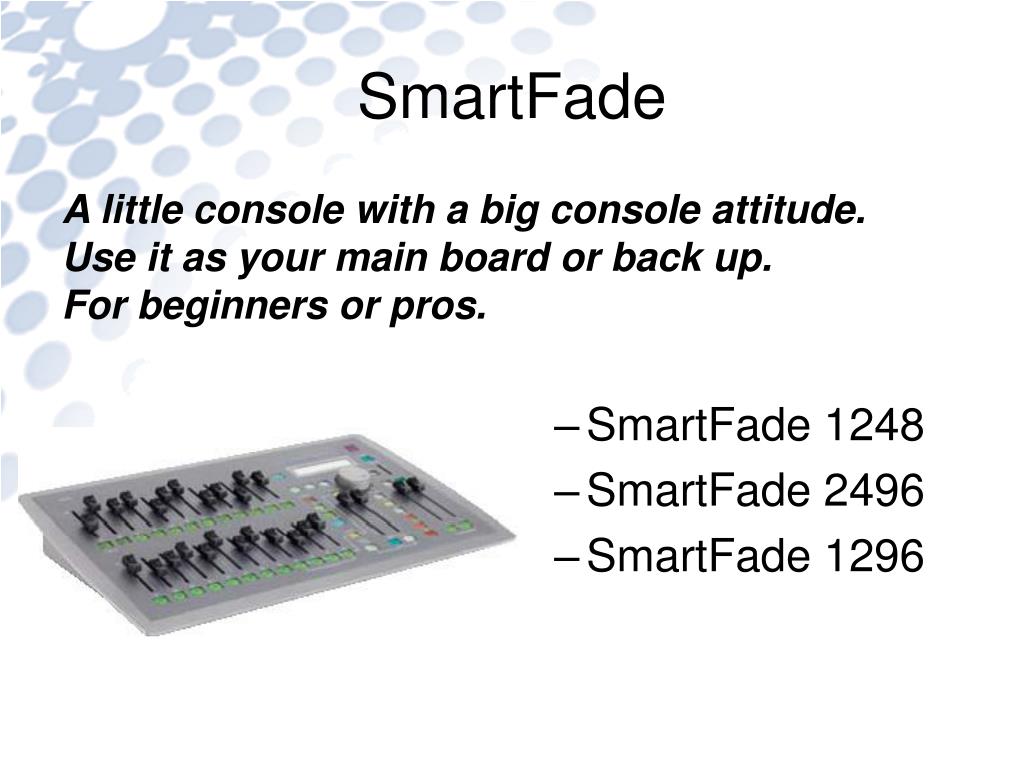 SmartFade

A little console with a big console attitude.
Use it as your main board or back up.
For beginners or pros.

– SmartFade 1248
– SmartFade 2496
– SmartFade 1296